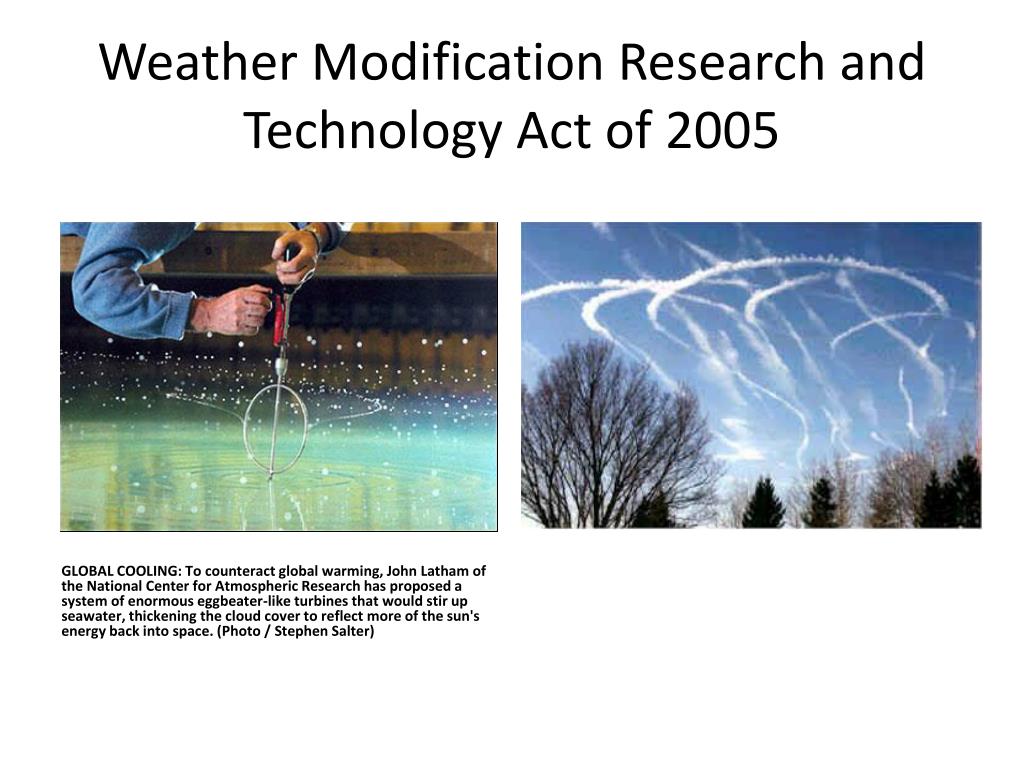 Weather Modification Research and Technology Act of 2005

GLOBAL COOLING: To counteract global warming, John Latham of the National Center for Atmospheric Research has proposed a system of enormous eggbeater-like turbines that would stir up seawater, thickening the cloud cover to reflect more of the sun's energy back into space. (Photo / Stephen Salter)